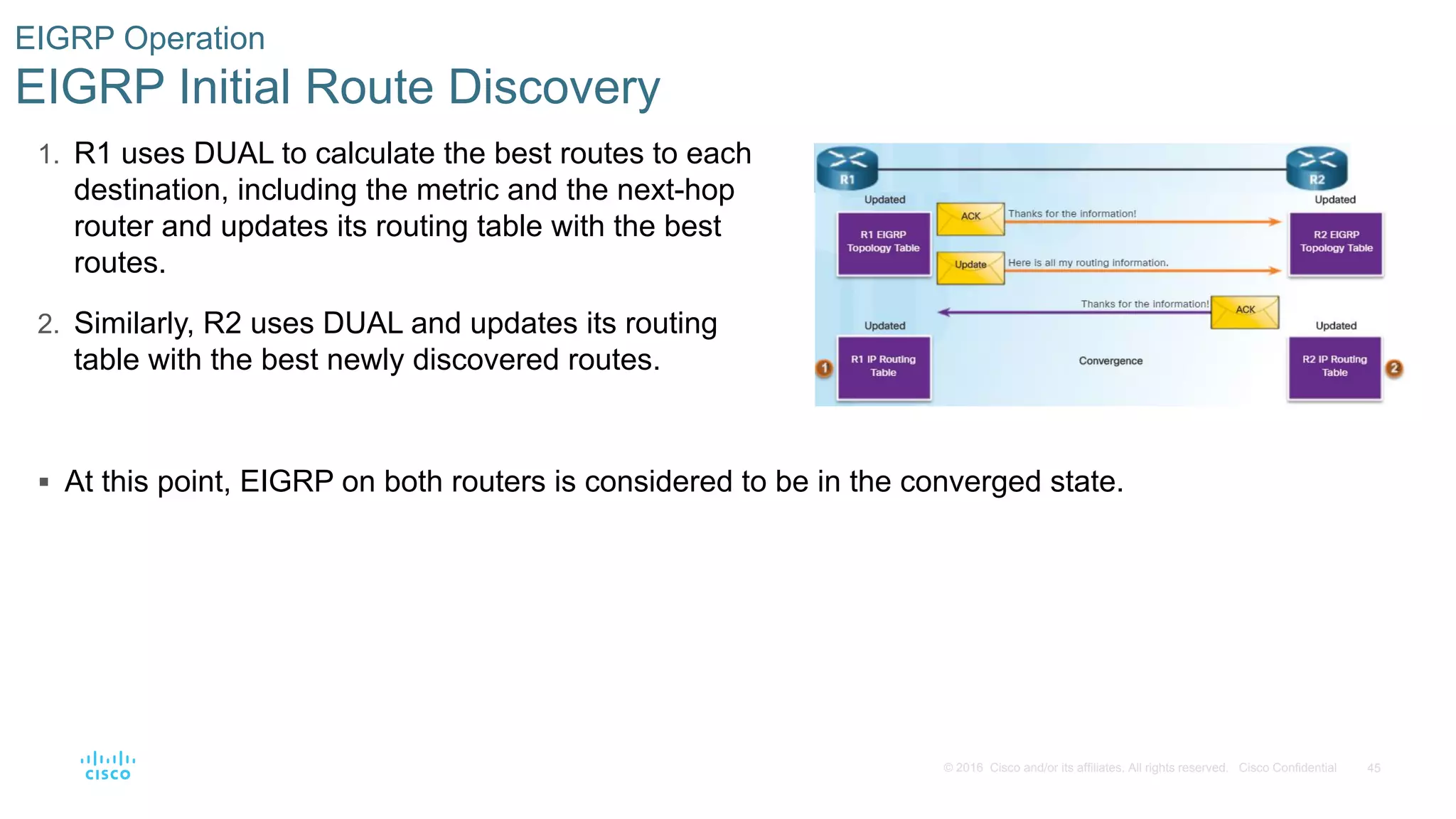 EIGRP Operation
EIGRP Initial Route Discovery

1. R1 uses DUAL to calculate the best routes to each destination, including the metric and the next-hop router and updates its routing table with the best routes.

2. Similarly, R2 uses DUAL and updates its routing table with the best newly discovered routes.

R1
R2
Updated
Updated
R1 EIGRP Topology Table
ACK
Thanks for the information!
R2 EIGRP Topology Table
Update
Here is all my routing information.
Thanks for the information!
ACK
Updated
Updated
1
R1 IP Routing Table
Convergence
R2 IP Routing Table
2

▪ At this point, EIGRP on both routers is considered to be in the converged state.

cisco

© 2016 Cisco and/or its affiliates. All rights reserved. Cisco Confidential 45